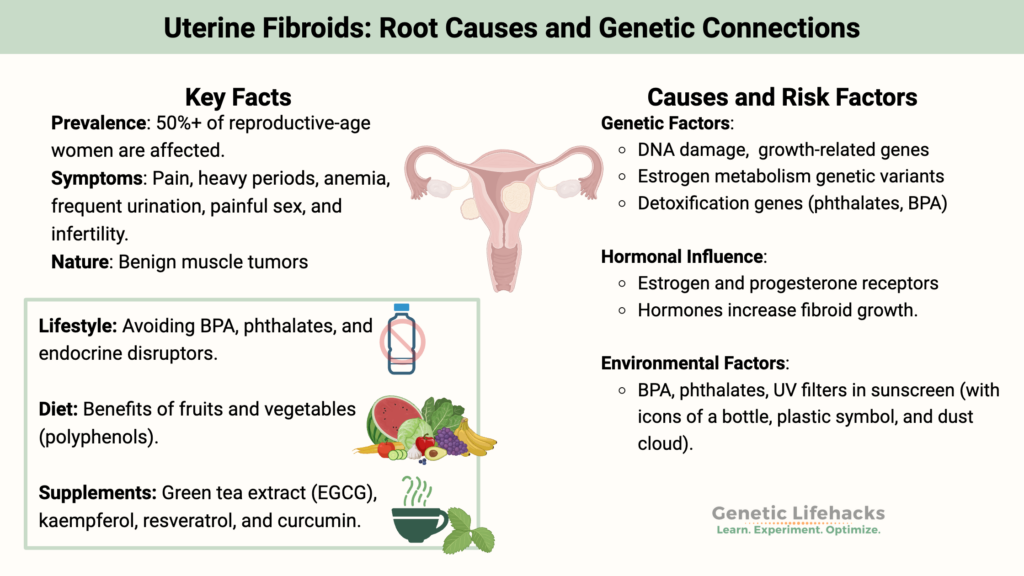 Uterine Fibroids: Root Causes and Genetic Connections

Key Facts

Prevalence: 50%+ of reproductive-age women are affected.

Symptoms: Pain, heavy periods, anemia, frequent urination, painful sex, and infertility.

Nature: Benign muscle tumors

Lifestyle: Avoiding BPA, phthalates, and endocrine disruptors.

Diet: Benefits of fruits and vegetables (polyphenols).

Supplements: Green tea extract (EGCG), kaempferol, resveratrol, and curcumin.

Causes and Risk Factors

Genetic Factors:
- DNA damage, growth-related genes
- Estrogen metabolism genetic variants
- Detoxification genes (phthalates, BPA)

Hormonal Influence:
- Estrogen and progesterone receptors
- Hormones increase fibroid growth.

Environmental Factors:
- BPA, phthalates, UV filters in sunscreen (with icons of a bottle, plastic symbol, and dust cloud).

Genetic Lifehacks
Learn. Experiment. Optimize.